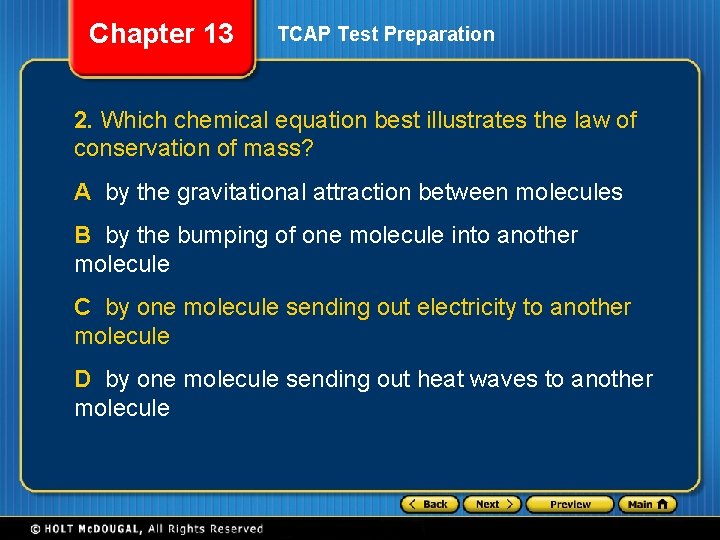 Chapter 13

TCAP Test Preparation

2. Which chemical equation best illustrates the law of conservation of mass?

A by the gravitational attraction between molecules

B by the bumping of one molecule into another molecule

C by one molecule sending out electricity to another molecule

D by one molecule sending out heat waves to another molecule

Back Next Preview Main

© HOLT McDOUGAL, All Rights Reserved